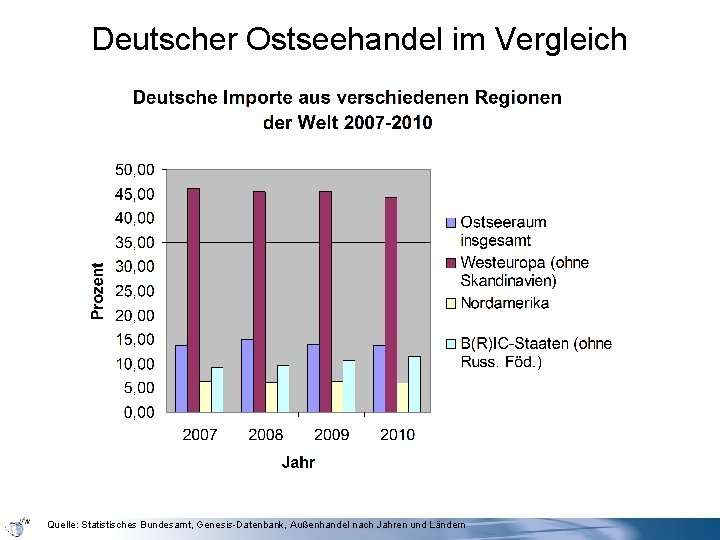 Deutscher Ostseehandel im Vergleich

Deutsche Importe aus verschiedenen Regionen der Welt 2007-2010

50,00
45,00
40,00
35,00
30,00
25,00
20,00
15,00
10,00
5,00
0,00

Prozent

2007 2008 2009 2010

Jahr

Ostseeraum insgesamt
Westeuropa (ohne Skandinavien)
Nordamerika
B(R)IC-Staaten (ohne Russ. Föd.)

Quelle: Statistisches Bundesamt, Genesis-Datenbank, Außenhandel nach Jahren und Ländern